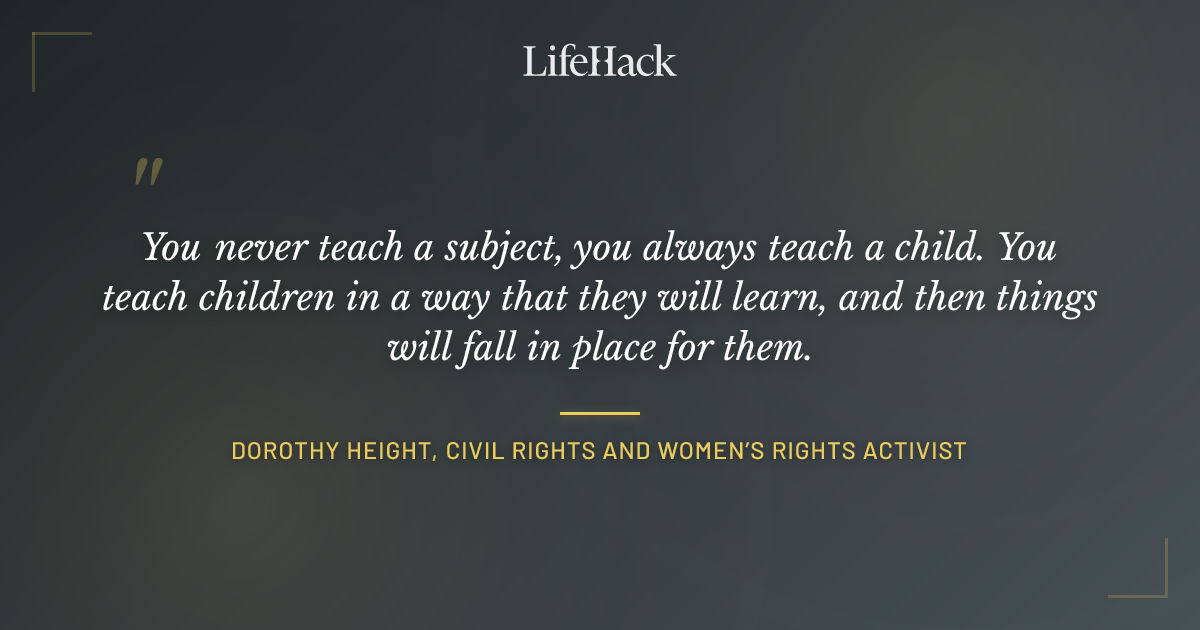 LifeHack

"

You never teach a subject, you always teach a child. You teach children in a way that they will learn, and then things will fall in place for them.

DOROTHY HEIGHT, CIVIL RIGHTS AND WOMEN'S RIGHTS ACTIVIST